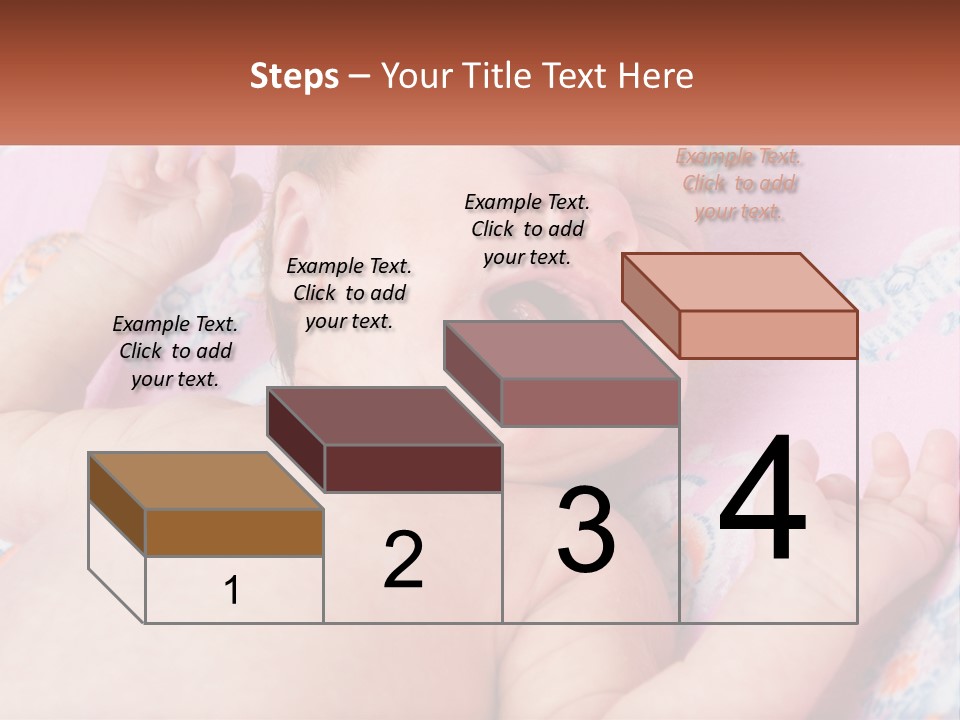 Steps – Your Title Text Here

Example Text. Click to add your text.

Example Text. Click to add your text.

Example Text. Click to add your text.

Example Text. Click to add your text.

1

2

3

4